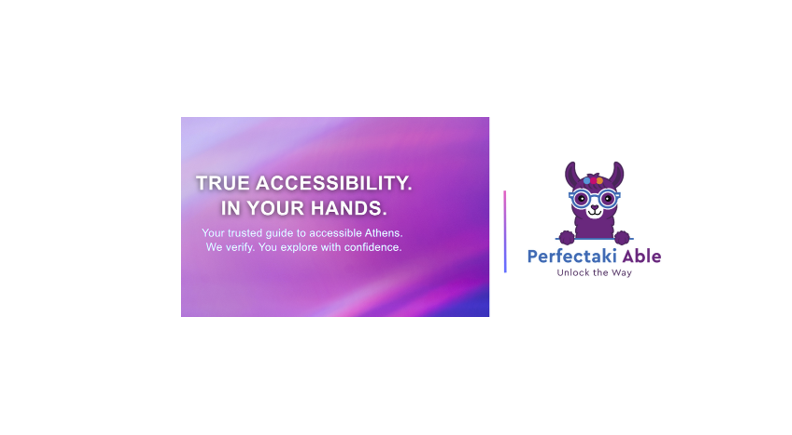 TRUE ACCESSIBILITY.
IN YOUR HANDS.

Your trusted guide to accessible Athens.
We verify. You explore with confidence.

Perfectaki Able
Unlock the Way